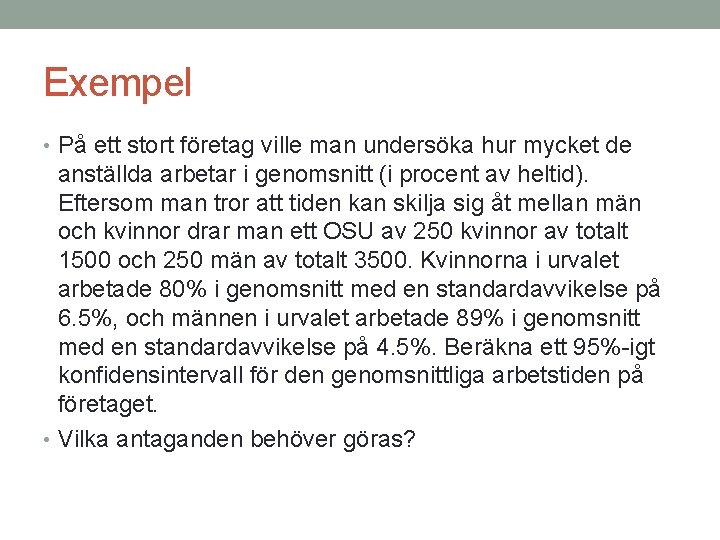 Exempel

• På ett stort företag ville man undersöka hur mycket de anställda arbetar i genomsnitt (i procent av heltid). Eftersom man tror att tiden kan skilja sig åt mellan män och kvinnor drar man ett OSU av 250 kvinnor av totalt 1500 och 250 män av totalt 3500. Kvinnorna i urvalet arbetade 80% i genomsnitt med en standardavvikelse på 6.5%, och männen i urvalet arbetade 89% i genomsnitt med en standardavvikelse på 4.5%. Beräkna ett 95%-igt konfidensintervall för den genomsnittliga arbetstiden på företaget.

• Vilka antaganden behöver göras?